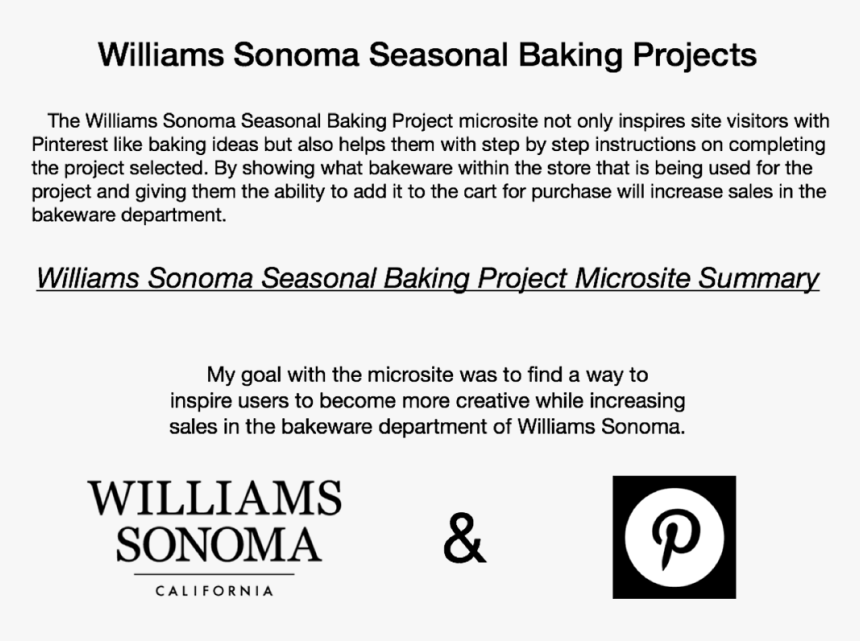 Williams Sonoma Seasonal Baking Projects

The Williams Sonoma Seasonal Baking Project microsite not only inspires site visitors with Pinterest like baking ideas but also helps them with step by step instructions on completing the project selected. By showing what bakeware within the store that is being used for the project and giving them the ability to add it to the cart for purchase will increase sales in the bakeware department.

Williams Sonoma Seasonal Baking Project Microsite Summary

My goal with the microsite was to find a way to inspire users to become more creative while increasing sales in the bakeware department of Williams Sonoma.

WILLIAMS SONOMA
CALIFORNIA

&

P